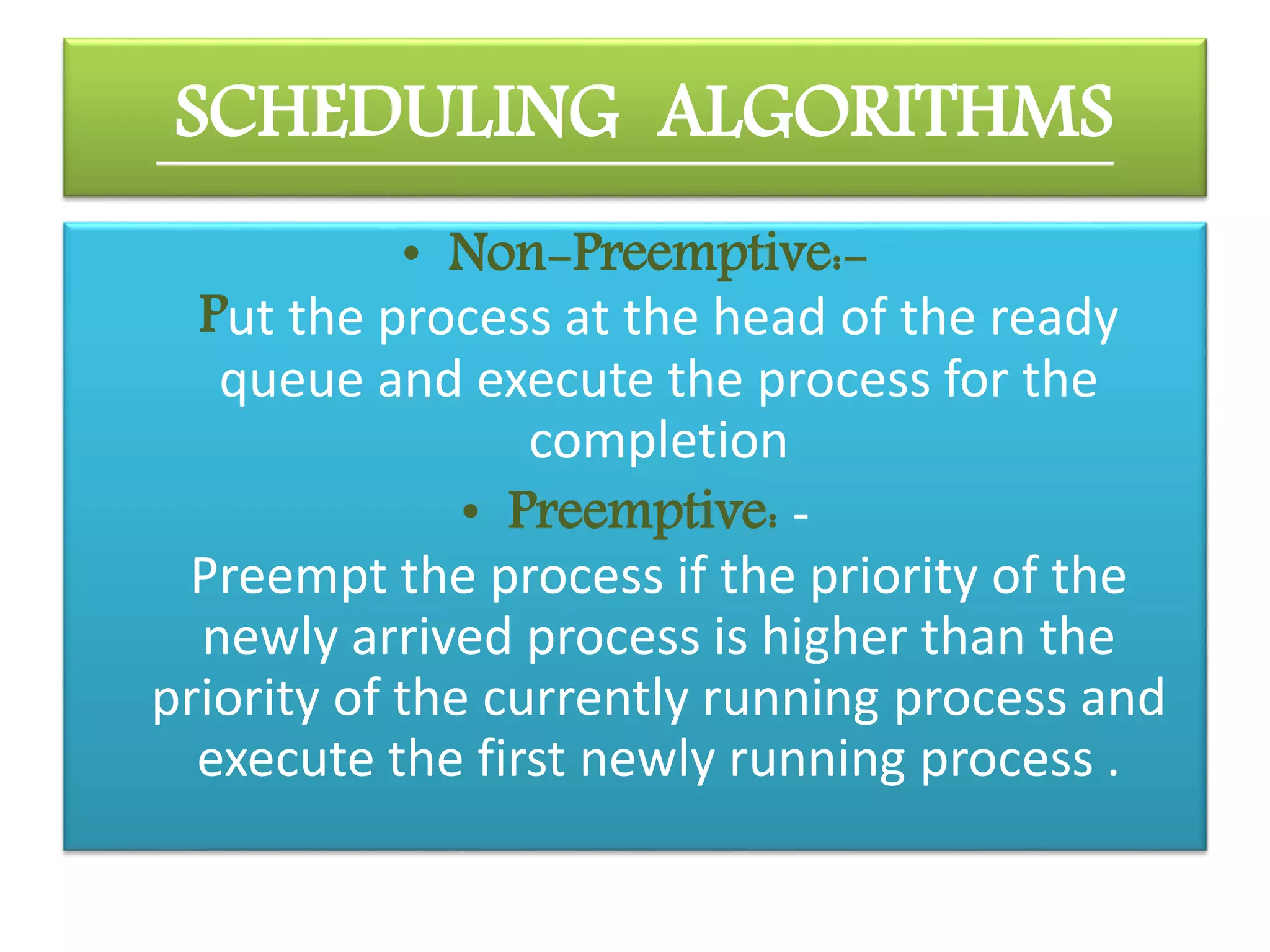 SCHEDULING ALGORITHMS

• Non-Preemptive:-

Put the process at the head of the ready queue and execute the process for the completion

• Preemptive: -

Preempt the process if the priority of the newly arrived process is higher than the priority of the currently running process and execute the first newly running process .